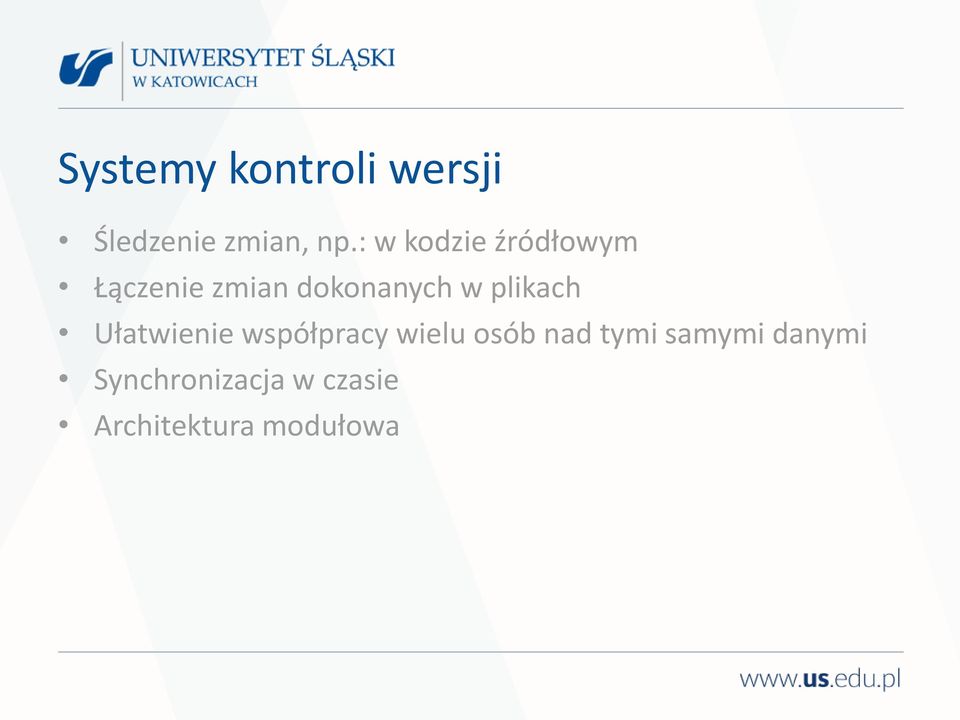 UNIWERSYTET ŚLĄSKI
W KATOWICACH

Systemy kontroli wersji

• Śledzenie zmian, np.: w kodzie źródłowym
• Łączenie zmian dokonanych w plikach
• Ułatwienie współpracy wielu osób nad tymi samymi danymi
• Synchronizacja w czasie
• Architektura modułowa

www.us.edu.pl